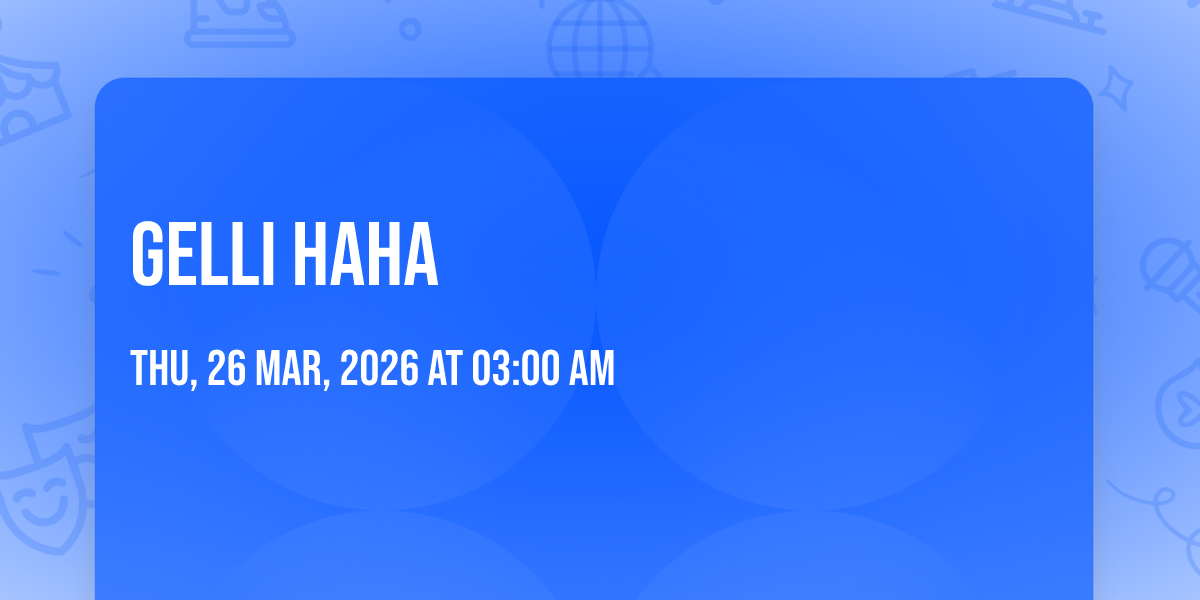 GELLI HAHA

THU, 26 MAR, 2026 AT 03:00 AM